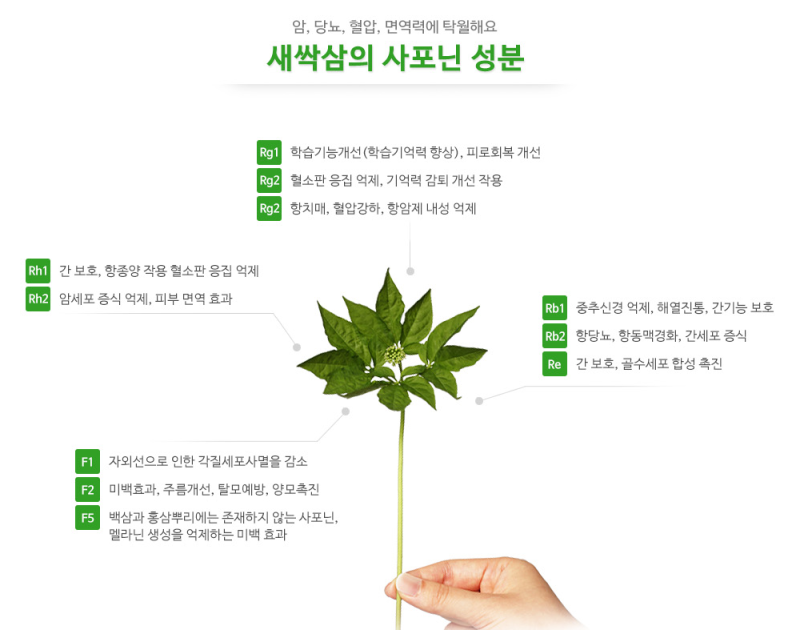 암, 당뇨, 혈압, 면역력에 탁월해요
새싹삼의 사포닌 성분

Rg1 학습기능개선(학습기억력 향상), 피로회복 개선
Rg2 혈소판 응집 억제, 기억력 감퇴 개선 작용
Rg2 항치매, 혈압강하, 항암제 내성 억제

Rh1 간 보호, 항종양 작용 혈소판 응집 억제
Rh2 암세포 증식 억제, 피부 면역 효과

Rb1 중추신경 억제, 해열진통, 간기능 보호
Rb2 항당뇨, 항동맥경화, 간세포 증식
Re 간 보호, 골수세포 합성 촉진

F1 자외선으로 인한 각질세포사멸을 감소
F2 미백효과, 주름개선, 탈모예방, 양모촉진
F5 백삼과 홍삼뿌리에는 존재하지 않는 사포닌, 멜라닌 생성을 억제하는 미백 효과